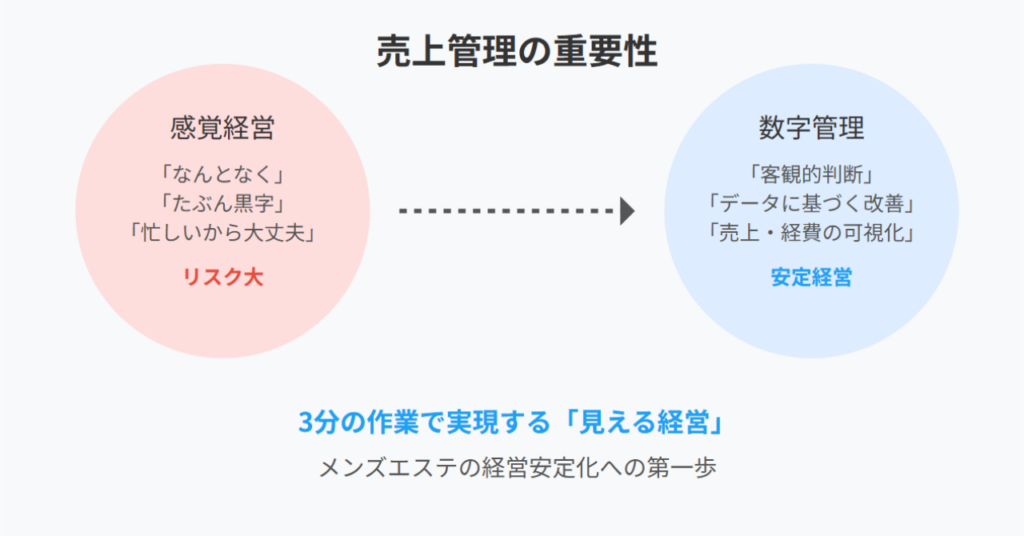 売上管理の重要性

感覚経営

「なんとなく」
「たぶん黒字」
「忙しいから大丈夫」

リスク大

数字管理

「客観的判断」
「データに基づく改善」
「売上・経費の可視化」

安定経営

3分の作業で実現する「見える経営」

メンズエステの経営安定化への第一歩